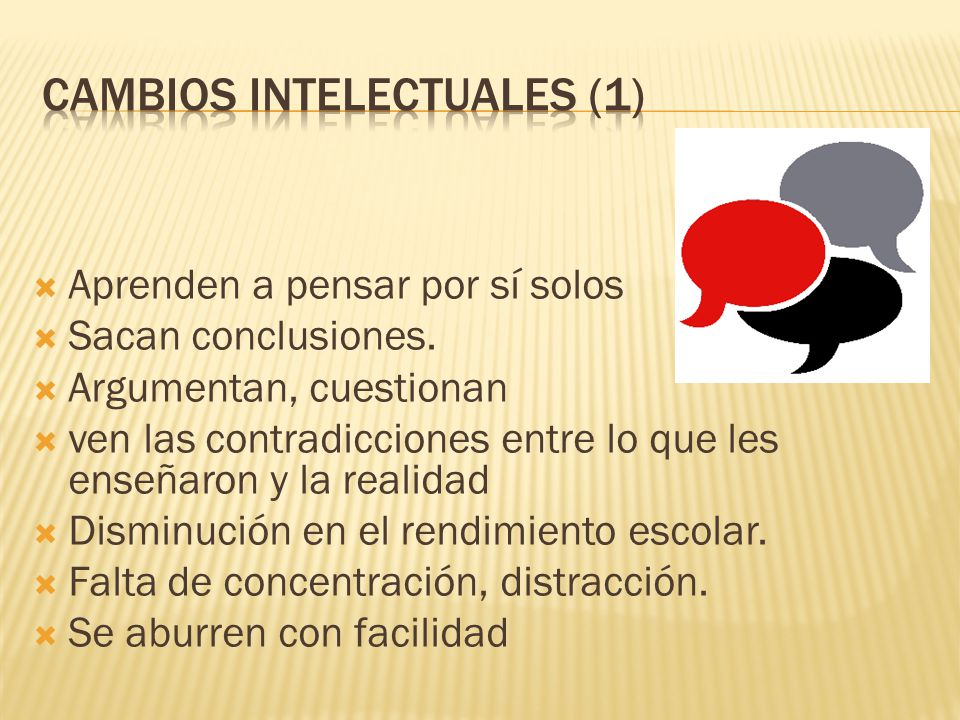 CAMBIOS INTELECTUALES (1)

Aprenden a pensar por sí solos
Sacan conclusiones.
Argumentan, cuestionan
ven las contradicciones entre lo que les enseñaron y la realidad
Disminución en el rendimiento escolar.
Falta de concentración, distracción.
Se aburren con facilidad